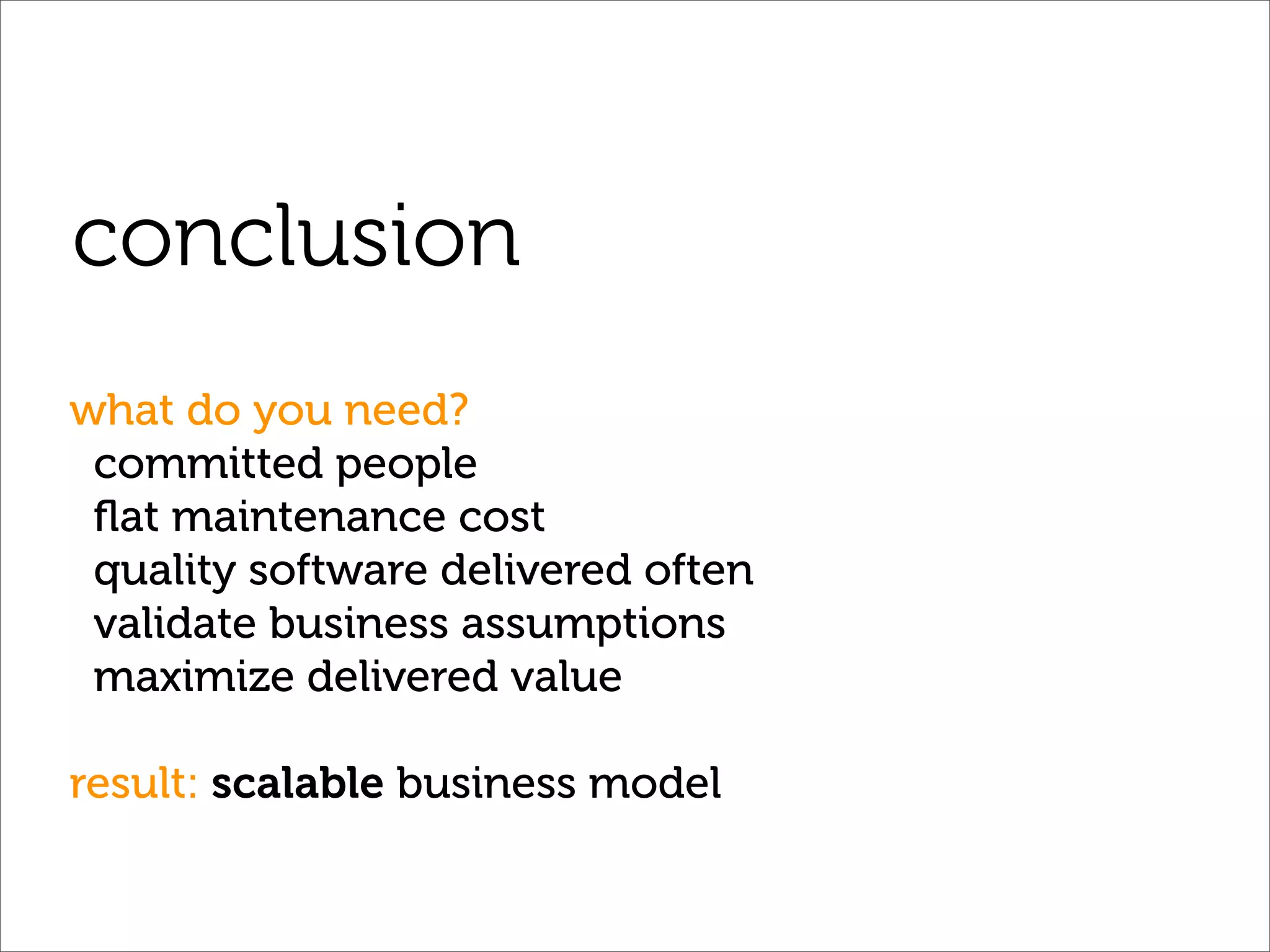 conclusion

what do you need?
committed people
flat maintenance cost
quality software delivered often
validate business assumptions
maximize delivered value

result: scalable business model